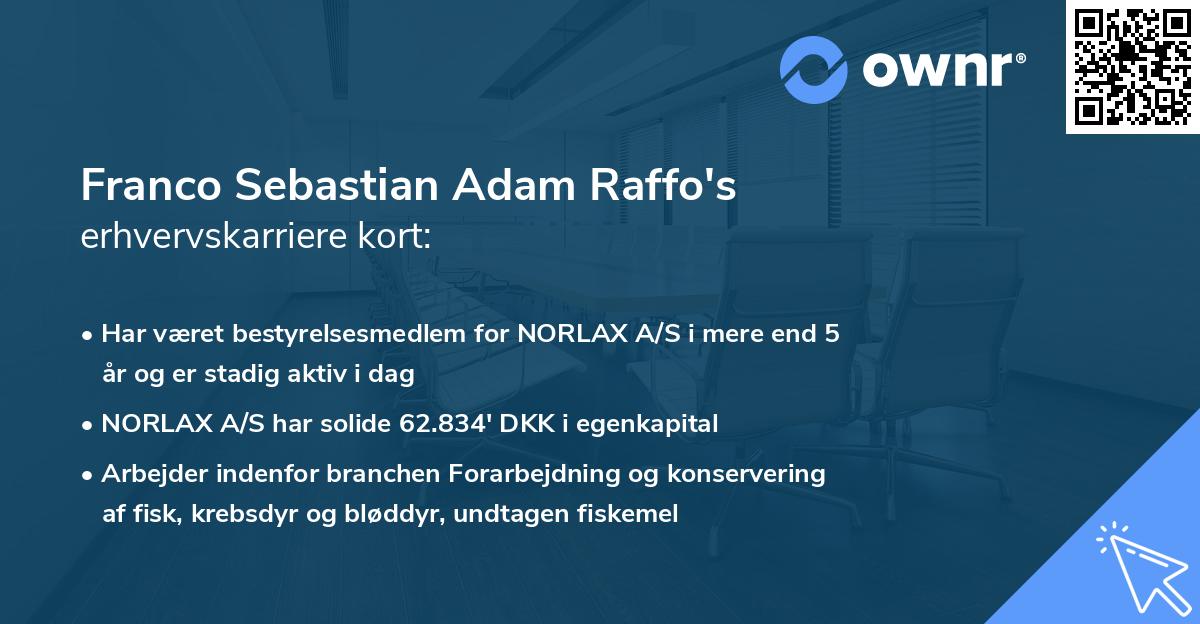 ownr®

Franco Sebastian Adam Raffo's
erhvervskarriere kort:

• Har været bestyrelsesmedlem for NORLAX A/S i mere end 5 år og er stadig aktiv i dag

• NORLAX A/S har solide 62.834' DKK i egenkapital

• Arbejder indenfor branchen Forarbejdning og konservering af fisk, krebsdyr og bløddyr, undtagen fiskemel